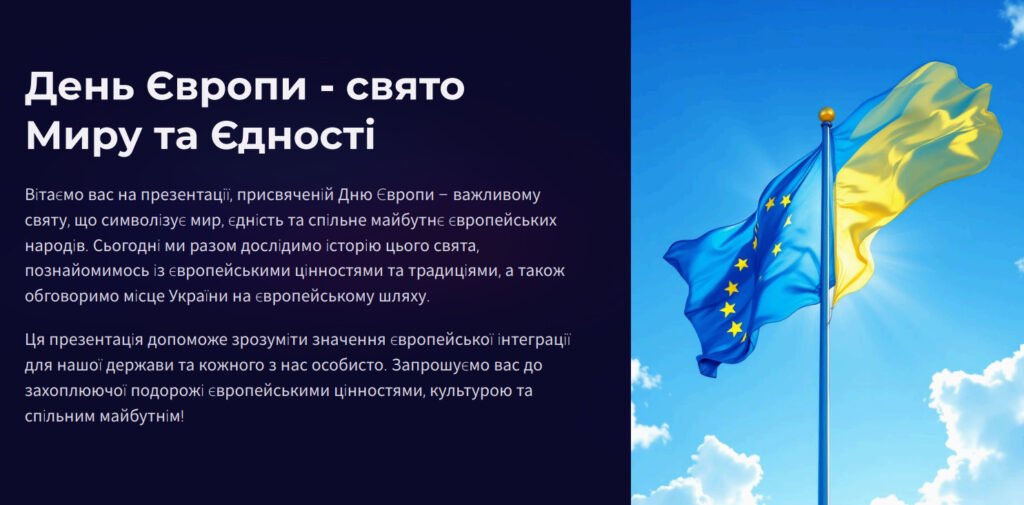 День Європи - свято Миру та Єдності

Вітаємо вас на презентації, присвяченій Дню Європи – важливому святу, що символізує мир, єдність та спільне майбутнє європейських народів. Сьогодні ми разом дослідимо історію цього свята, познайомимось із європейськими цінностями та традиціями, а також обговоримо місце України на європейському шляху.

Ця презентація допоможе зрозуміти значення європейської інтеграції для нашої держави та кожного з нас особисто. Запрошуємо вас до захоплюючої подорожі європейськими цінностями, культурою та спільним майбутнім!